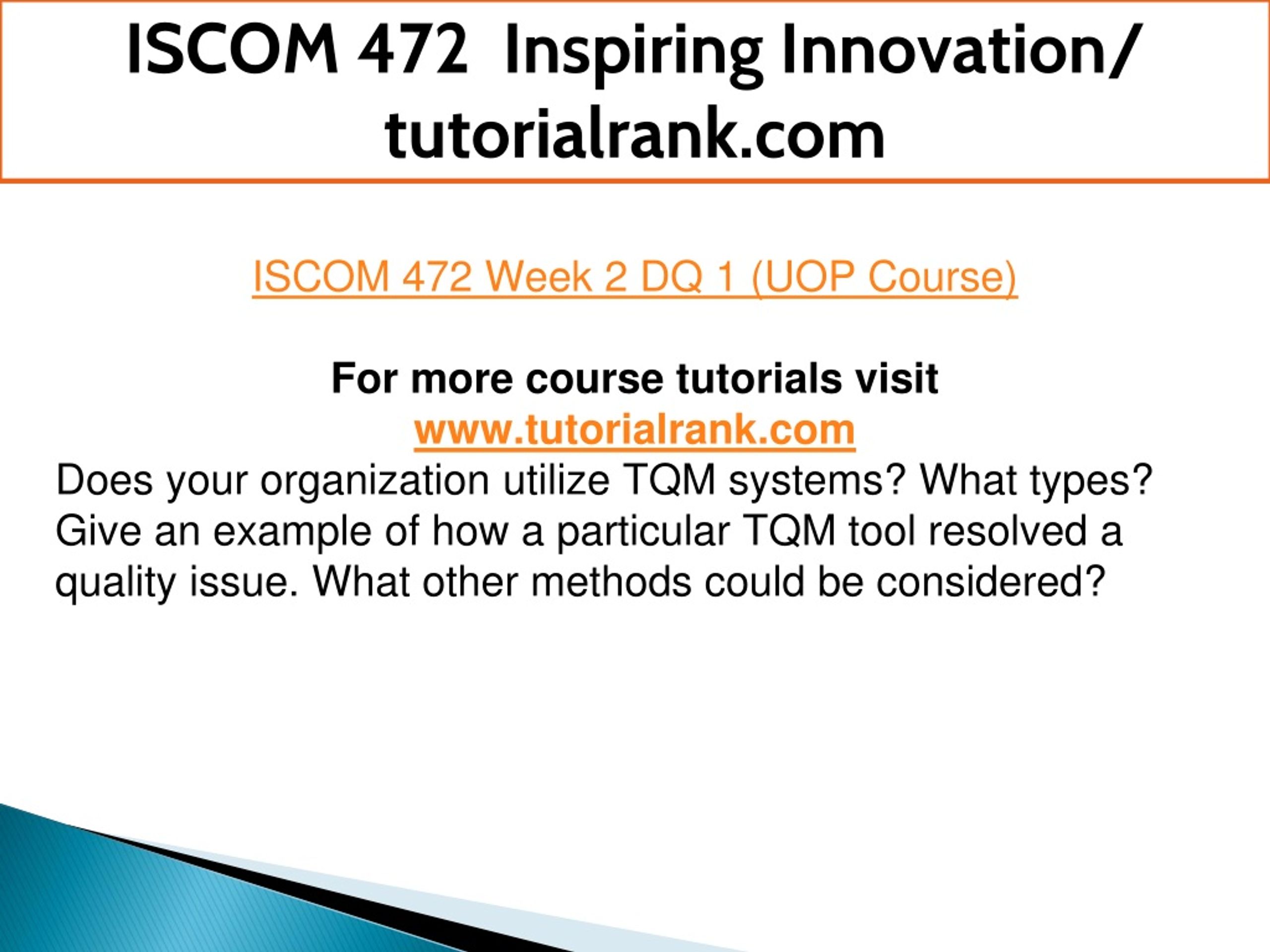 ISCOM 472 Inspiring Innovation/ tutorialrank.com

ISCOM 472 Week 2 DQ 1 (UOP Course)

For more course tutorials visit
www.tutorialrank.com
Does your organization utilize TQM systems? What types? Give an example of how a particular TQM tool resolved a quality issue. What other methods could be considered?